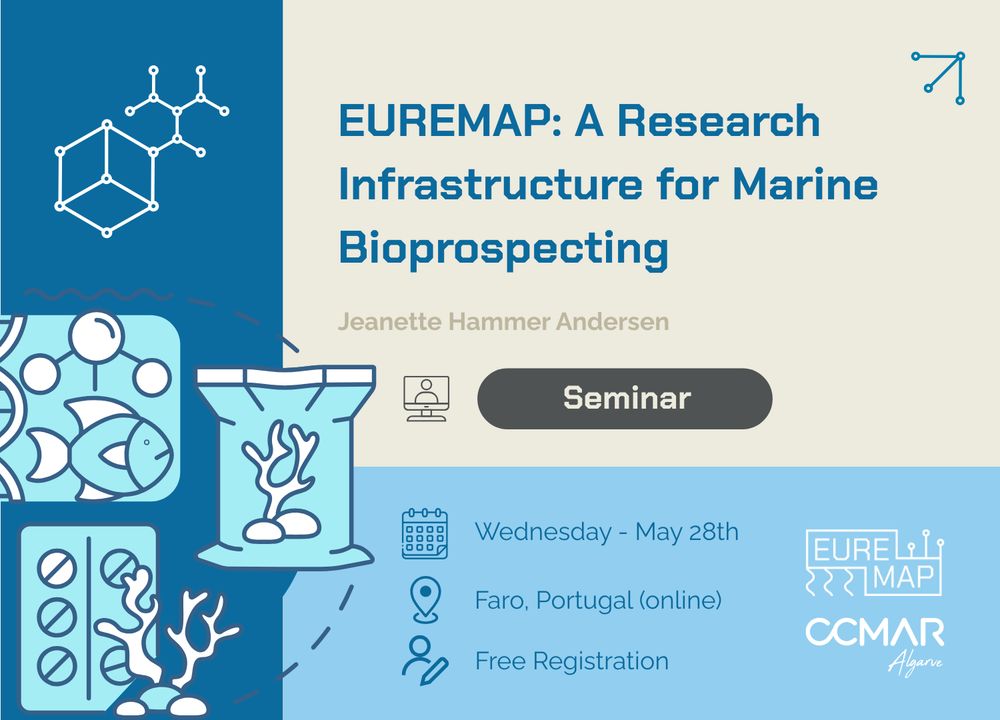 EUREMAP: A Research Infrastructure for Marine Bioprospecting

Jeanette Hammer Andersen

Seminar

Wednesday - May 28th

Faro, Portugal (online)

Free Registration

EURE MAP

CCMAR Algarve